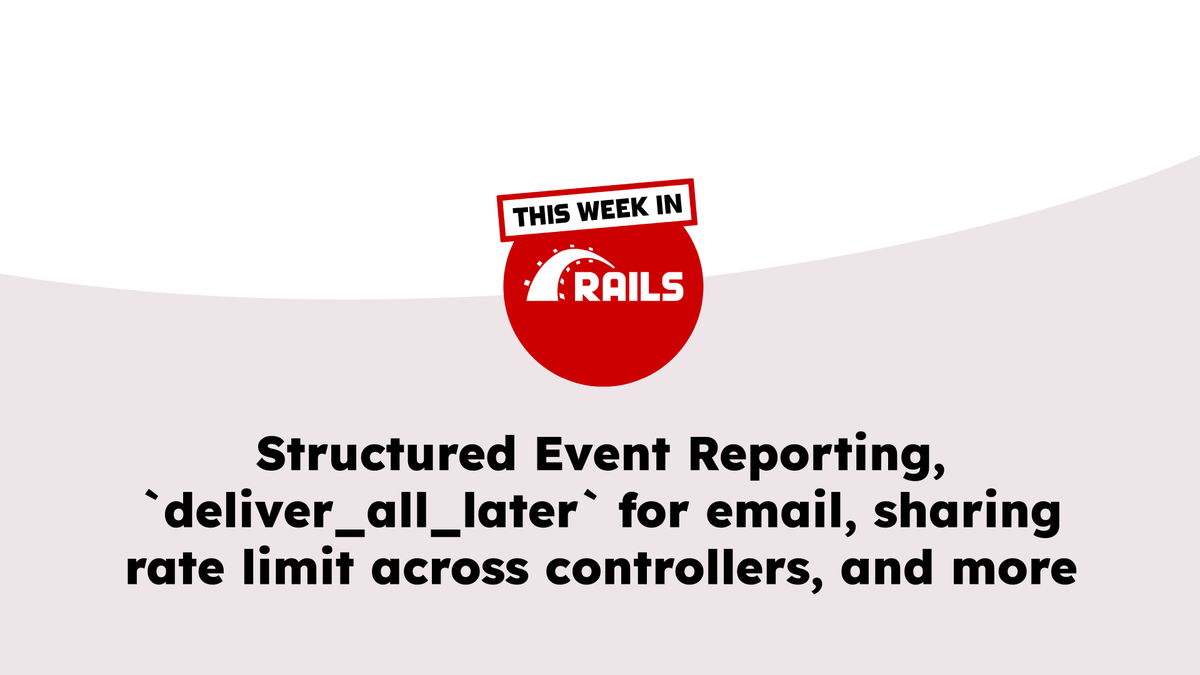 THIS WEEK IN
RAILS

Structured Event Reporting, `deliver_all_later` for email, sharing rate limit across controllers, and more